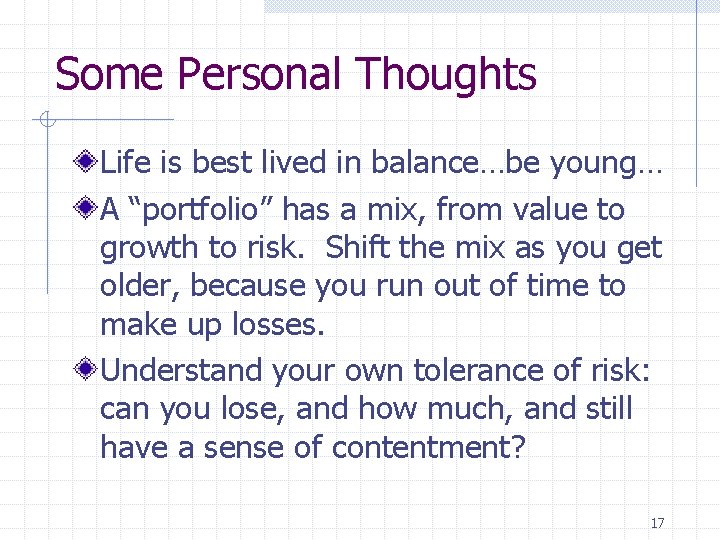 Some Personal Thoughts

Life is best lived in balance…be young…

A “portfolio” has a mix, from value to growth to risk.  Shift the mix as you get older, because you run out of time to make up losses.

Understand your own tolerance of risk: can you lose, and how much, and still have a sense of contentment?

17